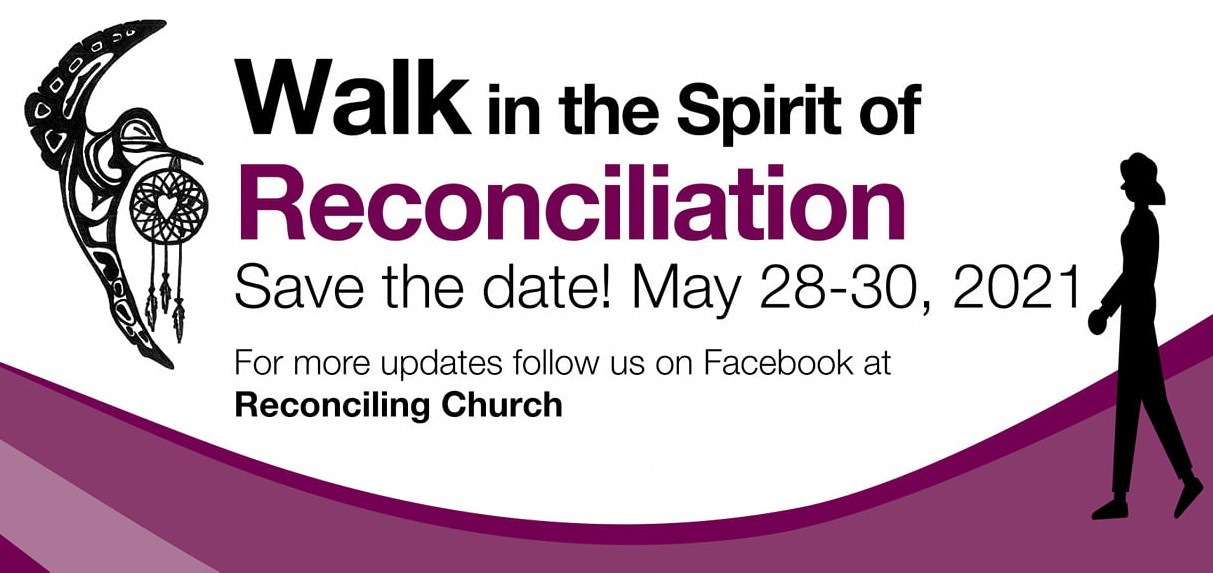 Walk in the Spirit of
Reconciliation
Save the date! May 28-30, 2021

For more updates follow us on Facebook at
Reconciling Church